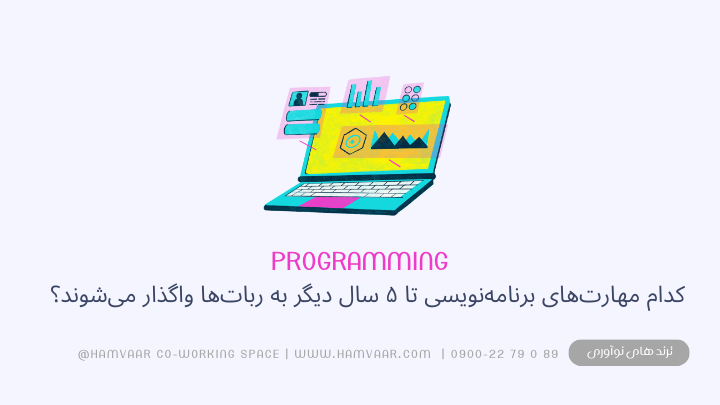 PROGRAMMING

کدام مهارت‌های برنامه‌نویسی تا ۵ سال دیگر به ربات‌ها واگذار می‌شوند؟

@HAMVAAR CO-WORKING SPACE | WWW.HAMVAAR.COM | 0900-22 79 0 89

ترند های نوآوری